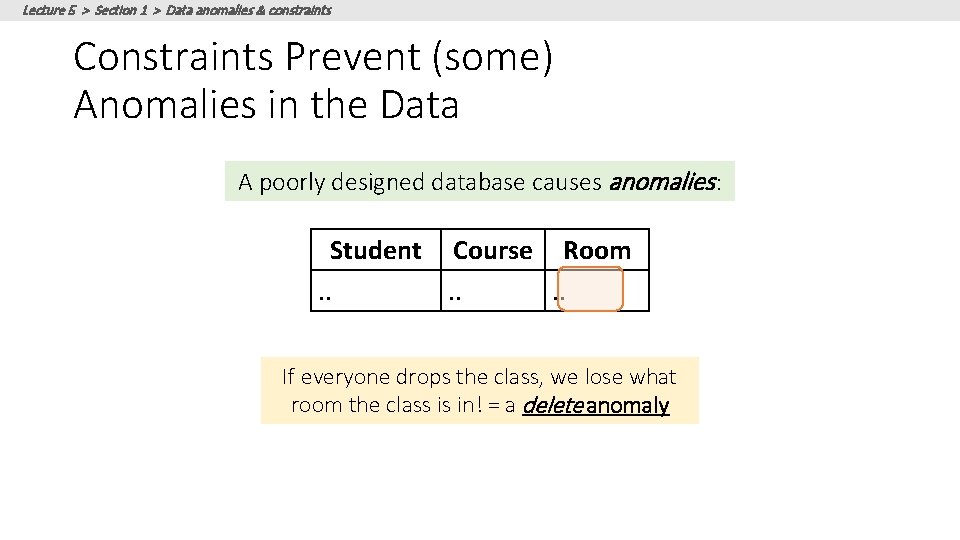 Lecture 5 > Section 1 > Data anomalies & constraints

Constraints Prevent (some) Anomalies in the Data

A poorly designed database causes anomalies:

| Student | Course | Room |
|---|---|---|
| .. | .. | .. |

If everyone drops the class, we lose what room the class is in! = a delete anomaly